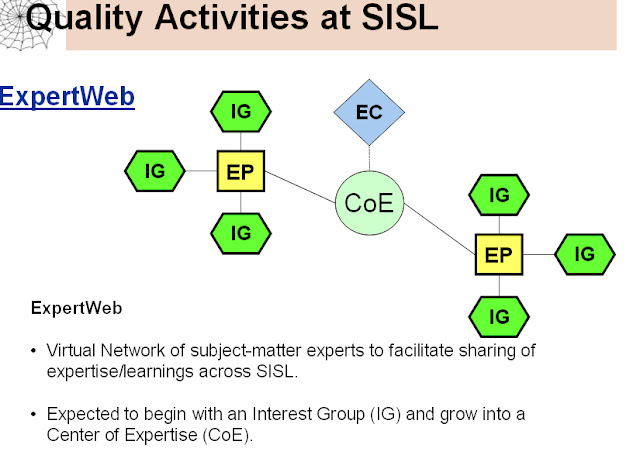 Quality Activities at SISL

ExpertWeb

IG

EC

IG

EP

CoE

IG

IG

EP

IG

IG

ExpertWeb

• Virtual Network of subject-matter experts to facilitate sharing of expertise/learnings across SISL.

• Expected to begin with an Interest Group (IG) and grow into a Center of Expertise (CoE).